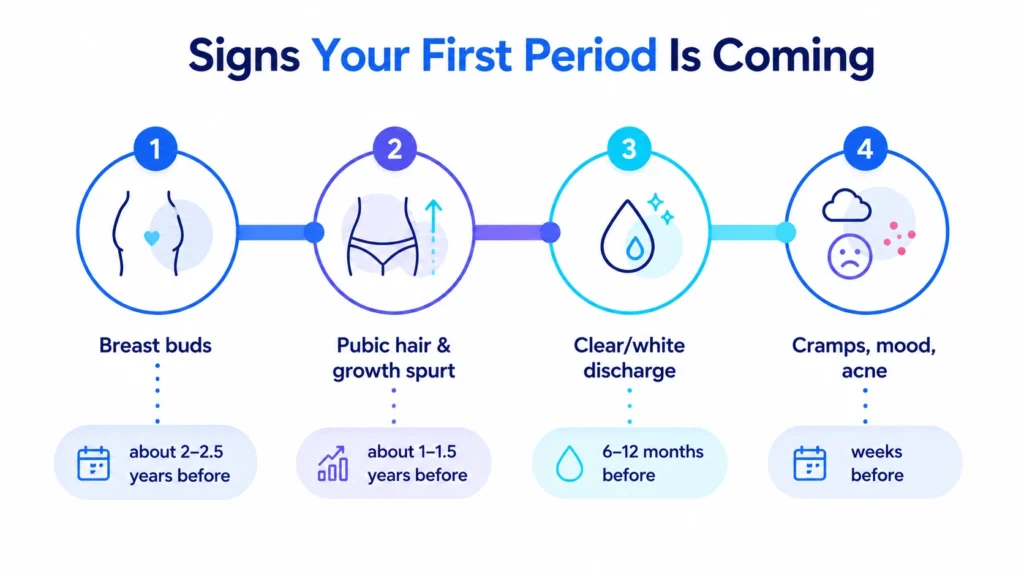 Signs Your First Period Is Coming

1

Breast buds

about 2–2.5 years before

2

Pubic hair & growth spurt

about 1–1.5 years before

3

Clear/white discharge

6–12 months before

4

Cramps, mood, acne

weeks before